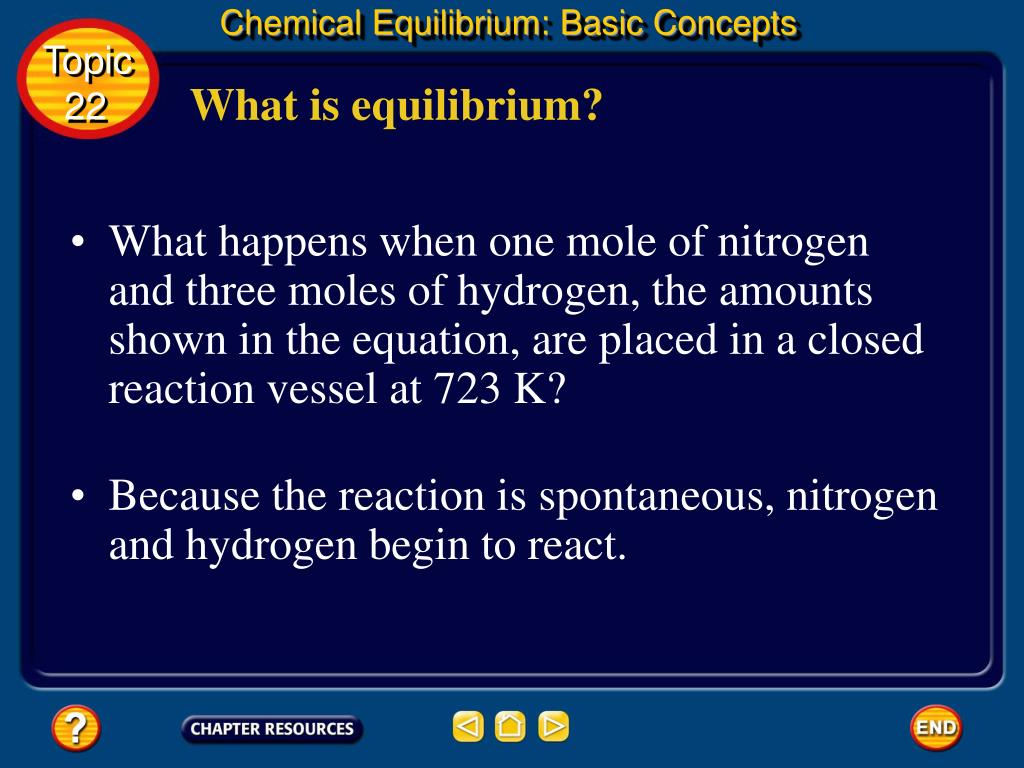 Chemical Equilibrium: Basic Concepts

Topic 22

What is equilibrium?

• What happens when one mole of nitrogen and three moles of hydrogen, the amounts shown in the equation, are placed in a closed reaction vessel at 723 K?

• Because the reaction is spontaneous, nitrogen and hydrogen begin to react.

?

CHAPTER RESOURCES

END